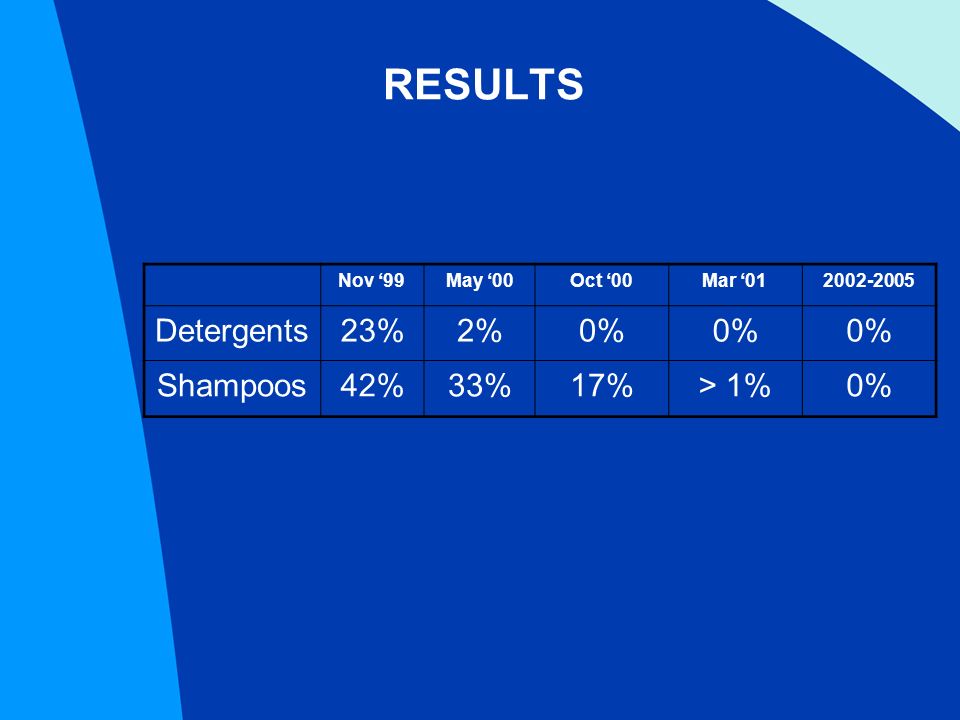 RESULTS

| | Nov ‘99 | May ‘00 | Oct ‘00 | Mar ‘01 | 2002-2005 |
|---|---|---|---|---|---|
| Detergents | 23% | 2% | 0% | 0% | 0% |
| Shampoos | 42% | 33% | 17% | > 1% | 0% |